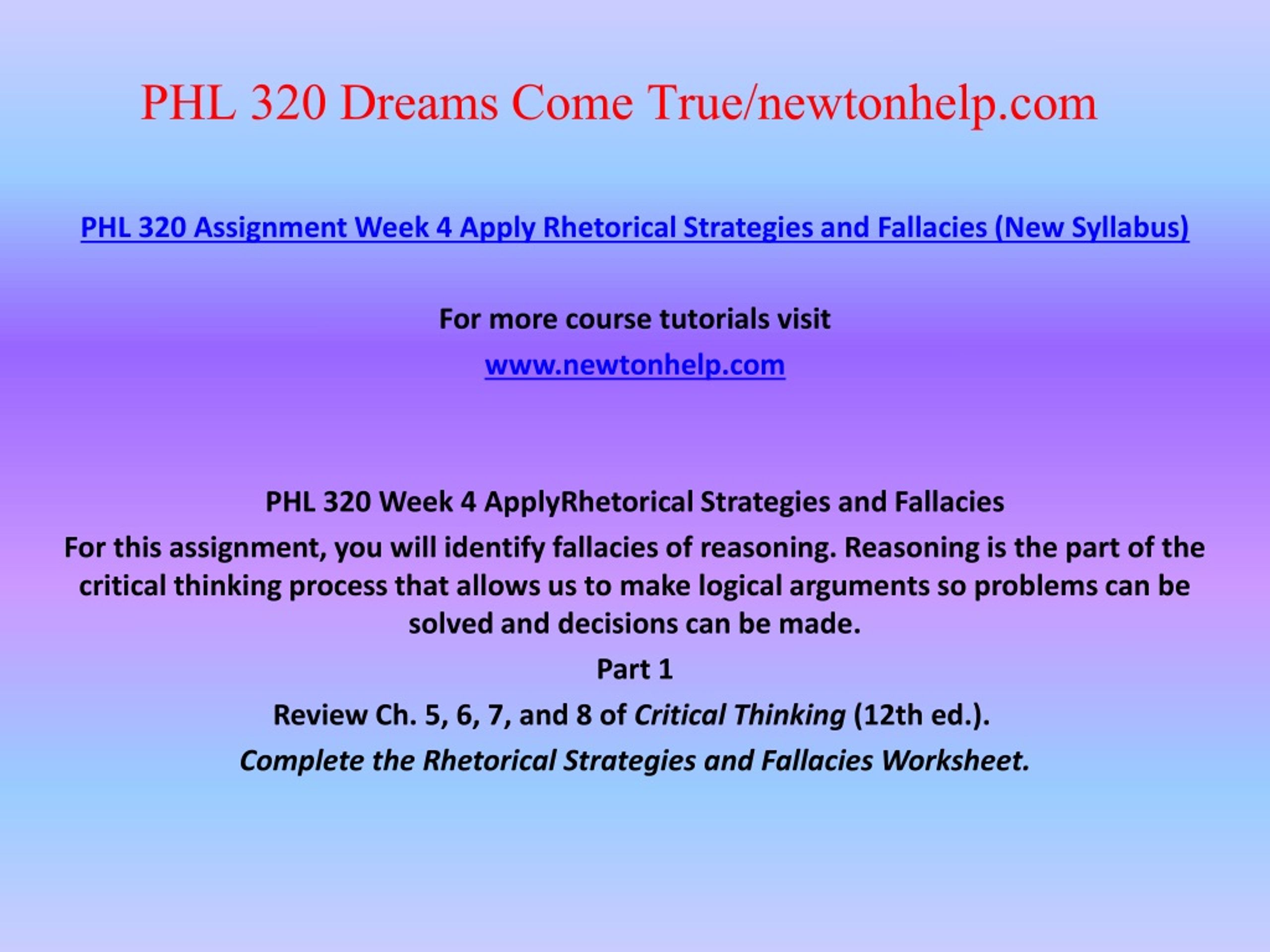 PHL 320 Dreams Come True/newtonhelp.com

PHL 320 Assignment Week 4 Apply Rhetorical Strategies and Fallacies (New Syllabus)

For more course tutorials visit

www.newtonhelp.com

PHL 320 Week 4 ApplyRhetorical Strategies and Fallacies

For this assignment, you will identify fallacies of reasoning. Reasoning is the part of the critical thinking process that allows us to make logical arguments so problems can be solved and decisions can be made.

Part 1

Review Ch. 5, 6, 7, and 8 of Critical Thinking (12th ed.).

Complete the Rhetorical Strategies and Fallacies Worksheet.